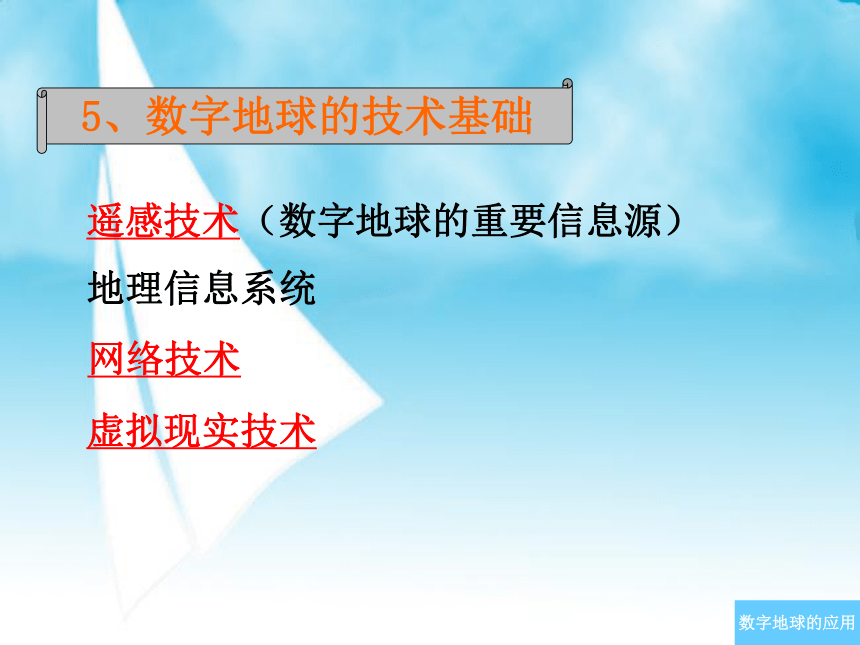 5、数字地球的技术基础

遥感技术（数字地球的重要信息源）

地理信息系统

网络技术

虚拟现实技术

数字地球的应用